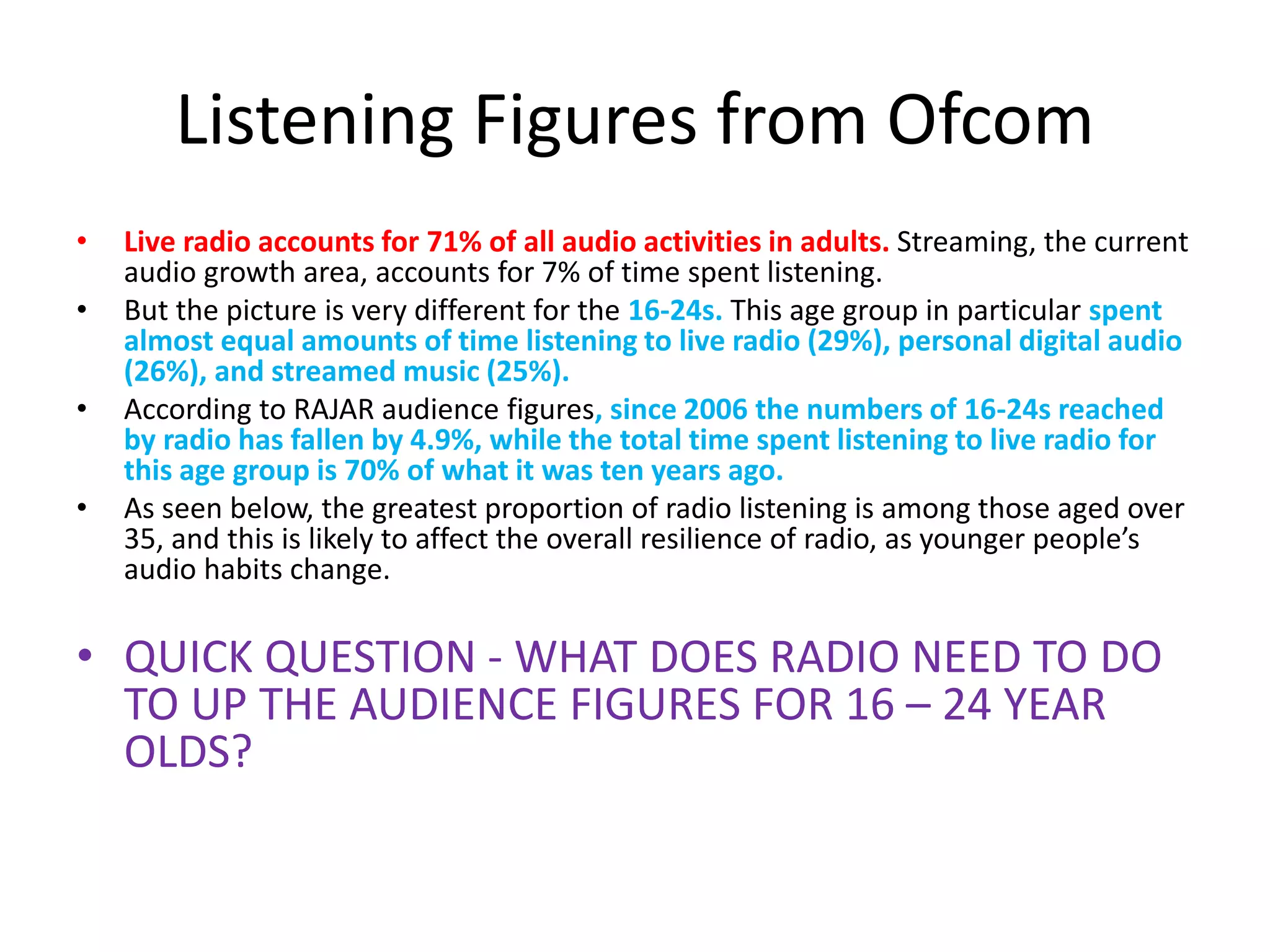 Listening Figures from Ofcom

• Live radio accounts for 71% of all audio activities in adults. Streaming, the current audio growth area, accounts for 7% of time spent listening.
• But the picture is very different for the 16-24s. This age group in particular spent almost equal amounts of time listening to live radio (29%), personal digital audio (26%), and streamed music (25%).
• According to RAJAR audience figures, since 2006 the numbers of 16-24s reached by radio has fallen by 4.9%, while the total time spent listening to live radio for this age group is 70% of what it was ten years ago.
• As seen below, the greatest proportion of radio listening is among those aged over 35, and this is likely to affect the overall resilience of radio, as younger people's audio habits change.

• QUICK QUESTION - WHAT DOES RADIO NEED TO DO TO UP THE AUDIENCE FIGURES FOR 16 – 24 YEAR OLDS?